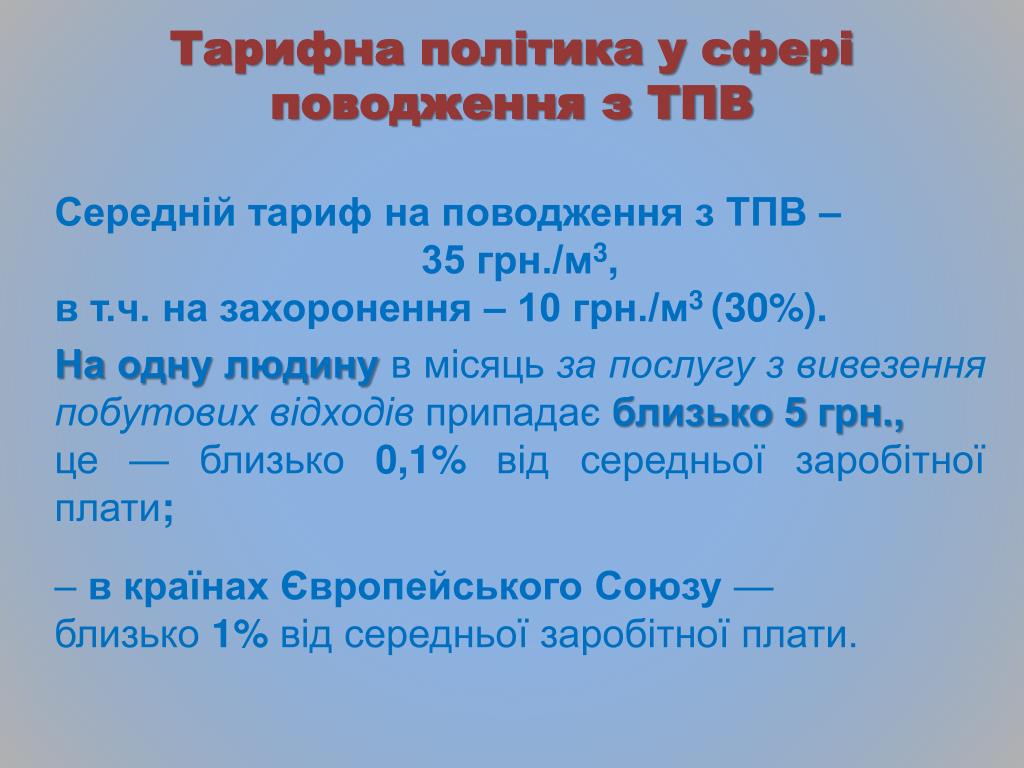 Тарифна політика у сфері поводження з ТПВ

Середній тариф на поводження з ТПВ – 35 грн./м$^3$,
в т.ч. на захоронення – 10 грн./м$^3$ (30%).

На одну людину в місяць за послугу з вивезення побутових відходів припадає близько 5 грн., це — близько 0,1% від середньої заробітної плати;

– в країнах Європейського Союзу — близько 1% від середньої заробітної плати.